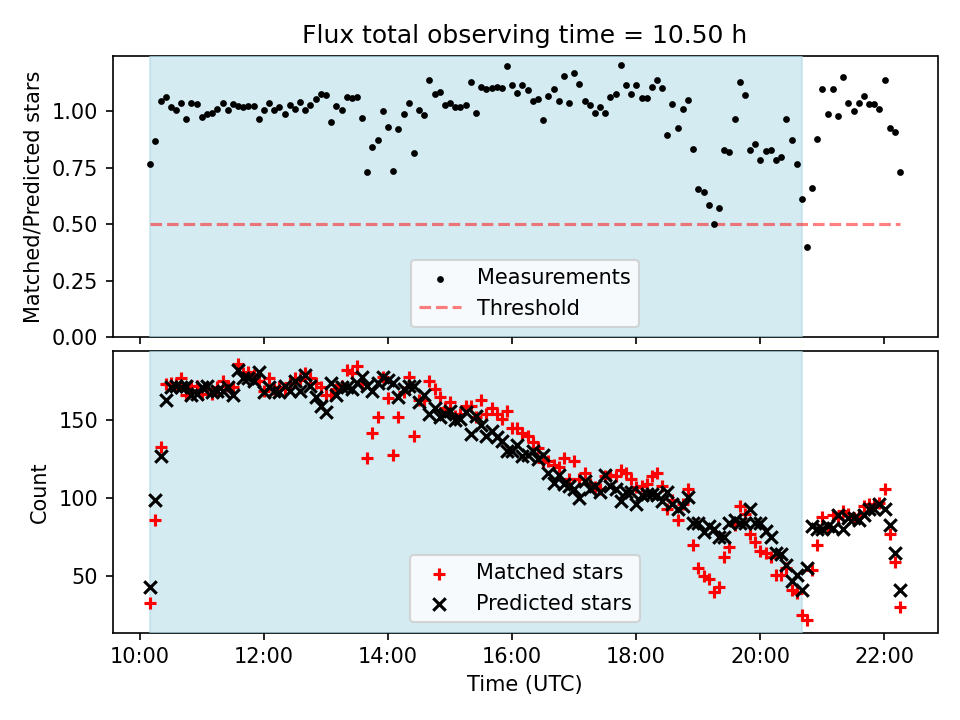 Flux total observing time = 10.50 h

Matched/Predicted stars

1.00
0.75
0.50
0.25
0.00

Measurements
Threshold

Count

150
100
50

Matched stars
Predicted stars

10:00 12:00 14:00 16:00 18:00 20:00 22:00

Time (UTC)